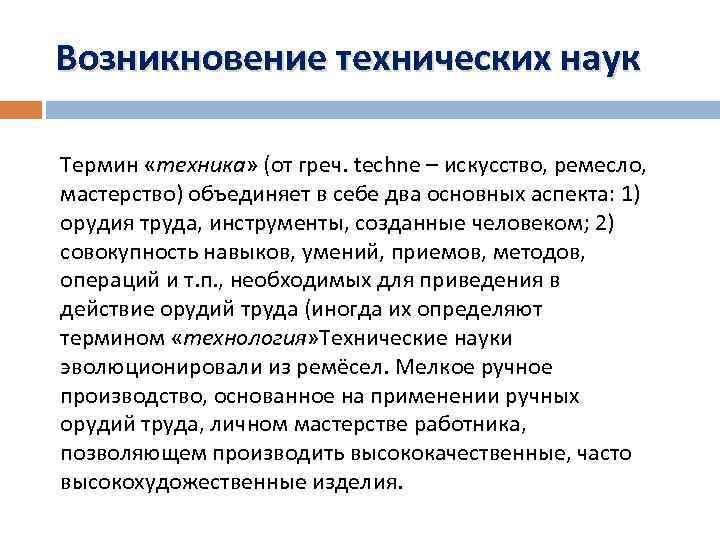 Возникновение технических наук

Термин «техника» (от греч. techne – искусство, ремесло, мастерство) объединяет в себе два основных аспекта: 1) орудия труда, инструменты, созданные человеком; 2) совокупность навыков, умений, приемов, методов, операций и т.п., необходимых для приведения в действие орудий труда (иногда их определяют термином «технология»Технические науки эволюционировали из ремёсел. Мелкое ручное производство, основанное на применении ручных орудий труда, личном мастерстве работника, позволяющем производить высококачественные, часто высокохудожественные изделия.